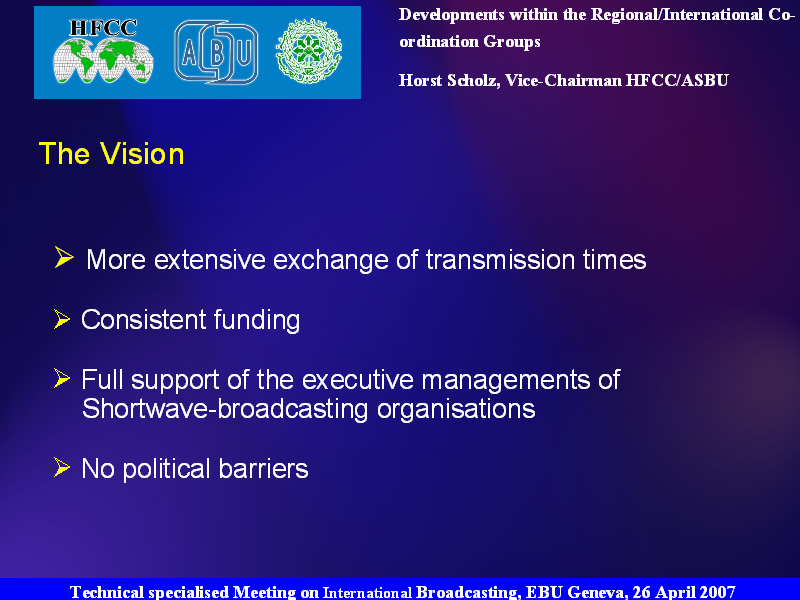 HFCC
ABU

Developments within the Regional/International Co-ordination Groups

Horst Scholz, Vice-Chairman HFCC/ASBU

The Vision

➢ More extensive exchange of transmission times

➢ Consistent funding

➢ Full support of the executive managements of Shortwave-broadcasting organisations

➢ No political barriers

Technical specialised Meeting on International Broadcasting, EBU Geneva, 26 April 2007